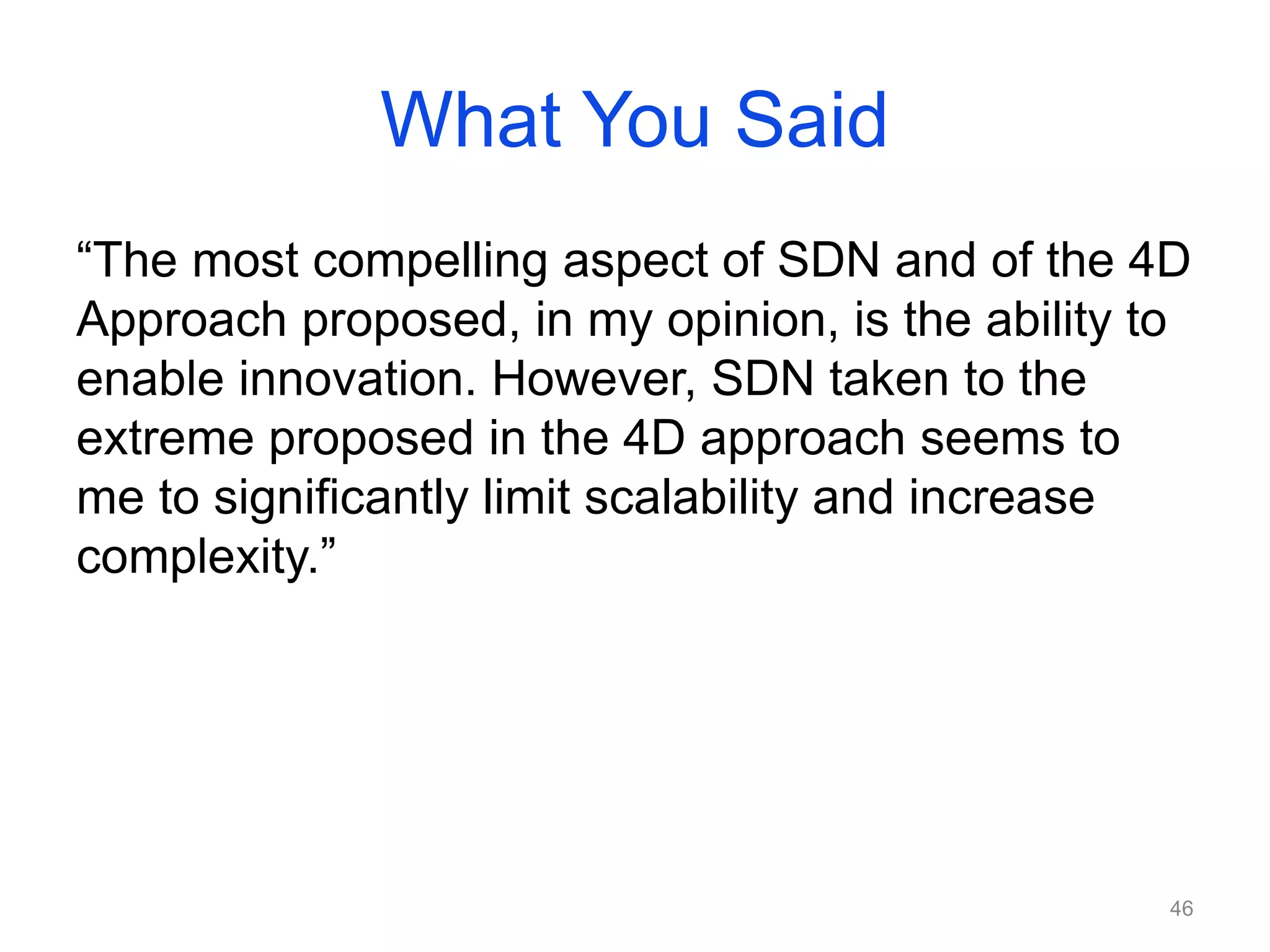 What You Said

“The most compelling aspect of SDN and of the 4D Approach proposed, in my opinion, is the ability to enable innovation. However, SDN taken to the extreme proposed in the 4D approach seems to me to significantly limit scalability and increase complexity.”

46